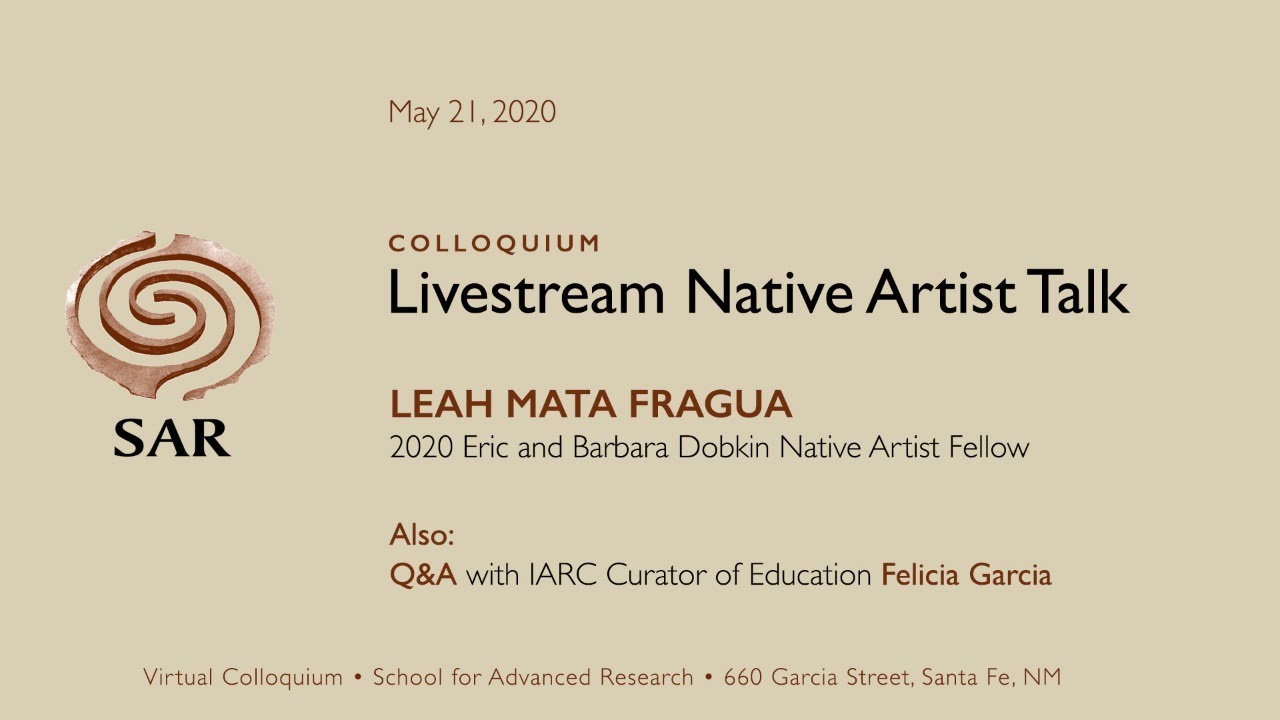 May 21, 2020

SAR

COLLOQUIUM
Livestream Native Artist Talk

LEAH MATA FRAGUA
2020 Eric and Barbara Dobkin Native Artist Fellow

Also:
Q&A with IARC Curator of Education Felicia Garcia

Virtual Colloquium • School for Advanced Research • 660 Garcia Street, Santa Fe, NM